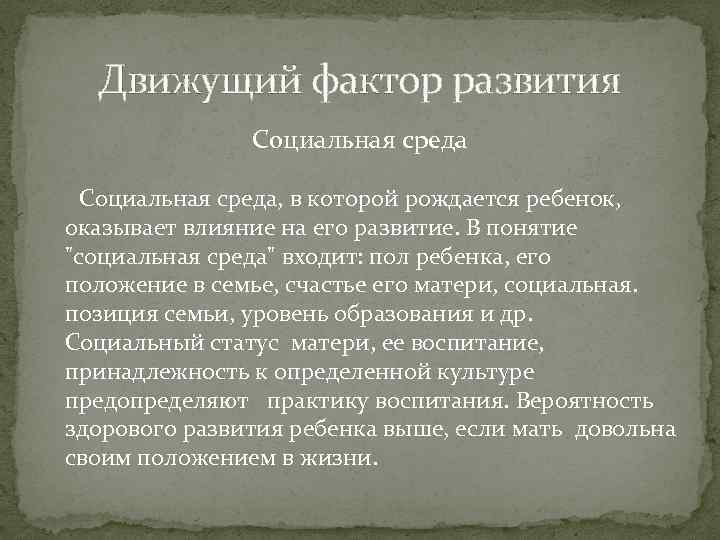 Движущий фактор развития

Социальная среда

Социальная среда, в которой рождается ребенок, оказывает влияние на его развитие. В понятие "социальная среда" входит: пол ребенка, его положение в семье, счастье его матери, социальная. позиция семьи, уровень образования и др. Социальный статус матери, ее воспитание, принадлежность к определенной культуре предопределяют практику воспитания. Вероятность здорового развития ребенка выше, если мать довольна своим положением в жизни.